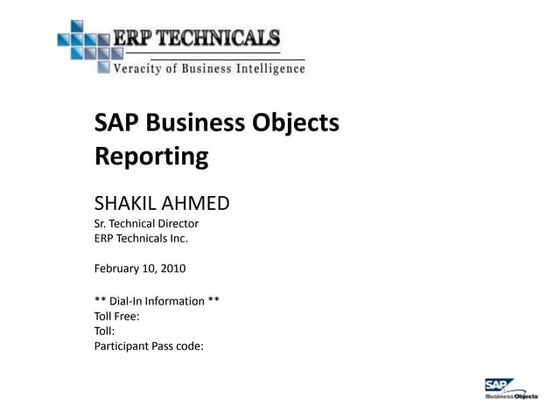 ERP TECHNICALS
Veracity of Business Intelligence

SAP Business Objects Reporting

SHAKIL AHMED
Sr. Technical Director
ERP Technicals Inc.

February 10, 2010

** Dial-In Information **
Toll Free:
Toll:
Participant Pass code:

SAP
Business Objects